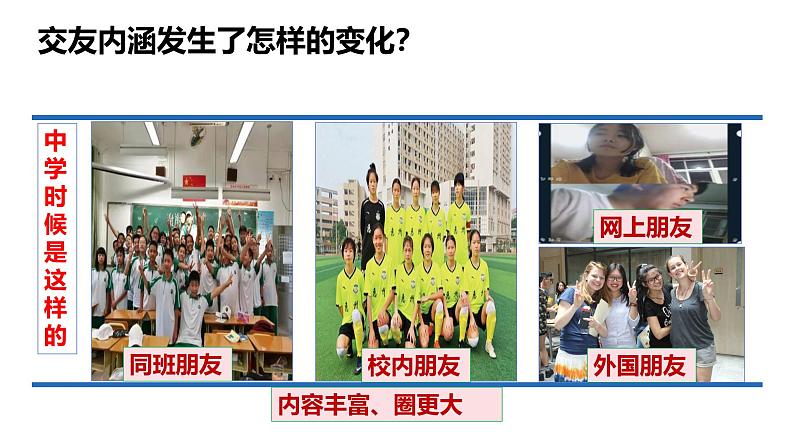 交友内涵发生了怎样的变化?

中学时候是这样的

同班朋友

校内朋友

网上朋友

外国朋友

内容丰富、圈更大